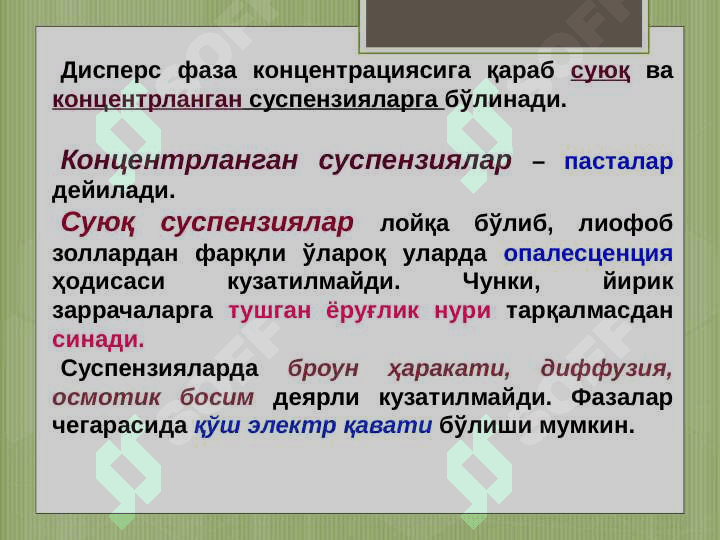 Дисперс фаза концентрациясига қараб суюқ ва концентрланган суспензияларга бўлинади.

Концентрланган суспензиялар – пасталар дейилади.

Суюқ суспензиялар лойқа бўлиб, лиофоб золлардан фарқли ўлароқ уларда опалесценция ҳодисаси кузатилмайди. Чунки, йирик заррачаларга тушган ёруғлик нури тарқалмасдан синади.

Суспензияларда броун ҳаракати, диффузия, осмотик босим деярли кузатилмайди. Фазалар чегарасида қўш электр қавати бўлиши мумкин.